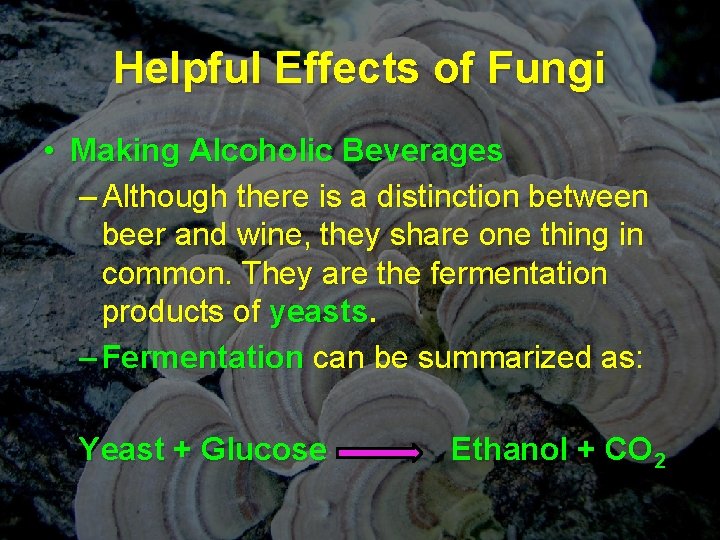 Helpful Effects of Fungi

• Making Alcoholic Beverages

– Although there is a distinction between beer and wine, they share one thing in common. They are the fermentation products of yeasts.

– Fermentation can be summarized as:

Yeast + Glucose $\rightarrow$ Ethanol + $CO_2$